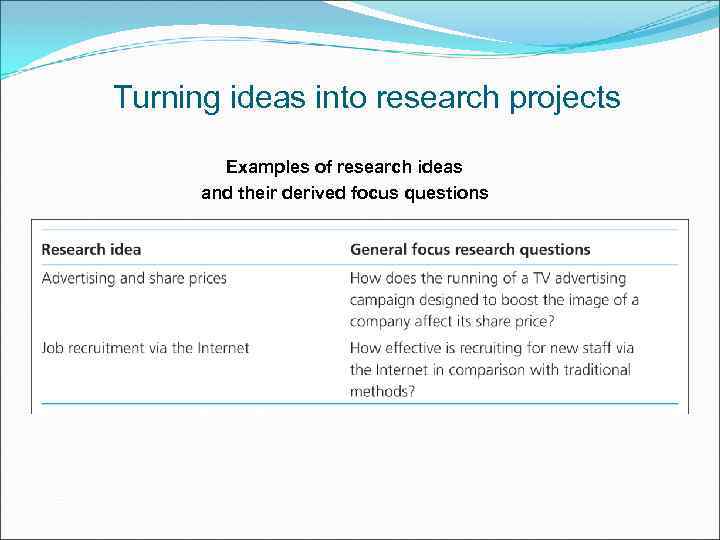 Turning ideas into research projects

Examples of research ideas
and their derived focus questions

| Research idea | General focus research questions |
|---|---|
| Advertising and share prices | How does the running of a TV advertising campaign designed to boost the image of a company affect its share price? |
| Job recruitment via the Internet | How effective is recruiting for new staff via the Internet in comparison with traditional methods? |